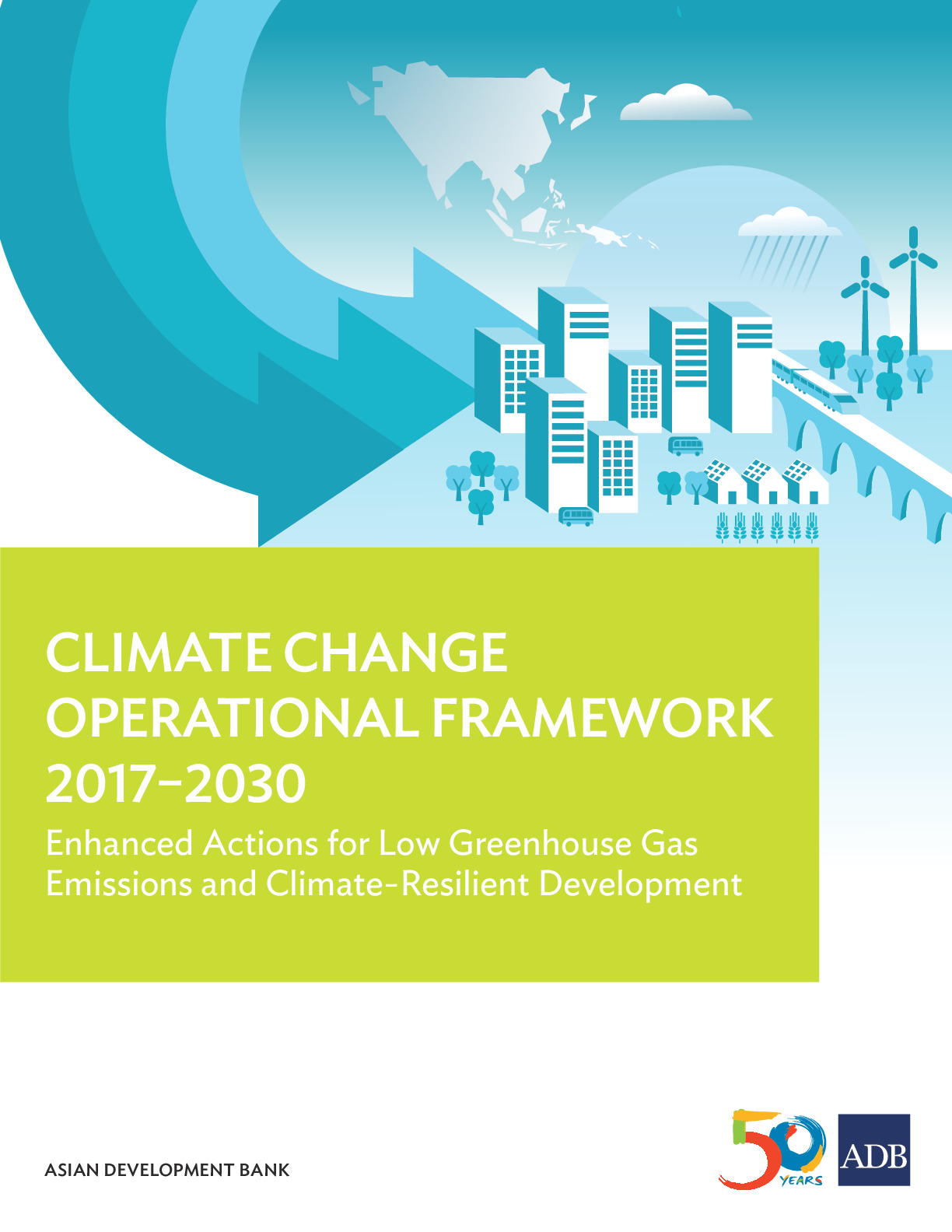 CLIMATE CHANGE OPERATIONAL FRAMEWORK 2017–2030

Enhanced Actions for Low Greenhouse Gas Emissions and Climate-Resilient Development

ASIAN DEVELOPMENT BANK

50 YEARS

ADB